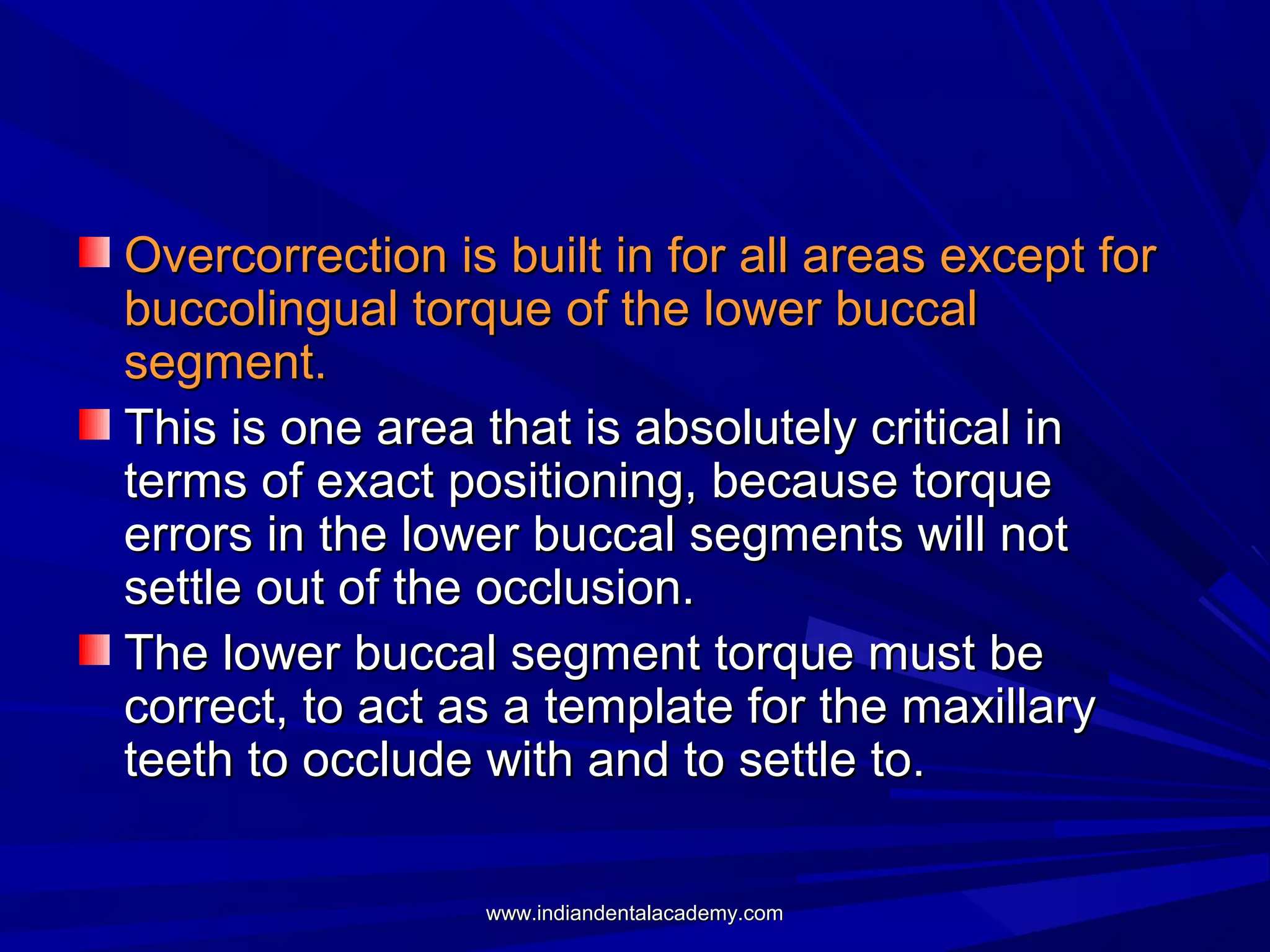 Overcorrection is built in for all areas except for buccolingual torque of the lower buccal segment.

This is one area that is absolutely critical in terms of exact positioning, because torque errors in the lower buccal segments will not settle out of the occlusion.

The lower buccal segment torque must be correct, to act as a template for the maxillary teeth to occlude with and to settle to.

www.indiandentalacademy.com